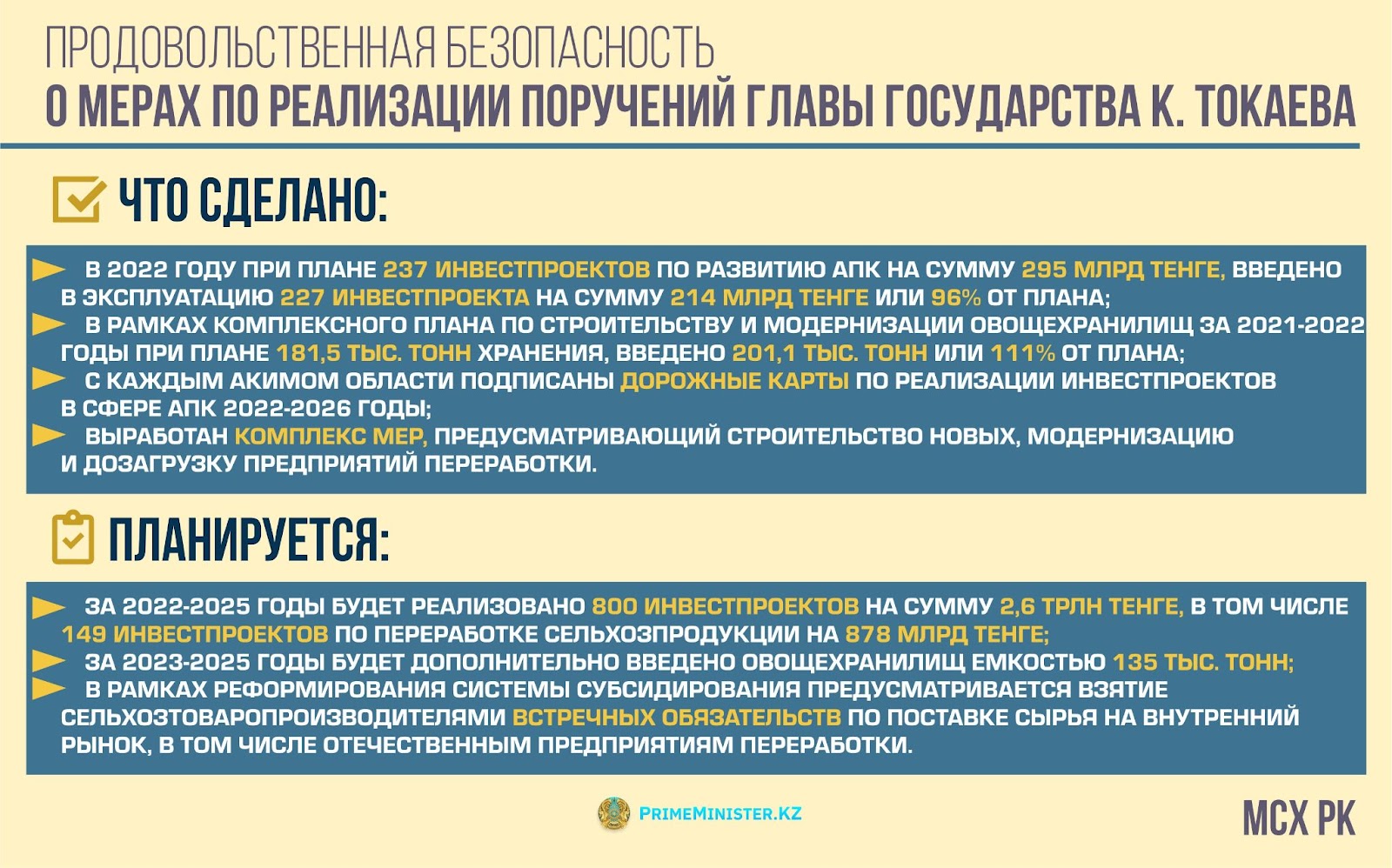 ПРОДОВОЛЬСТВЕННАЯ БЕЗОПАСНОСТЬ
О МЕРАХ ПО РЕАЛИЗАЦИИ ПОРУЧЕНИЙ ГЛАВЫ ГОСУДАРСТВА К. ТОКАЕВА

ЧТО СДЕЛАНО:

В 2022 ГОДУ ПРИ ПЛАНЕ 237 ИНВЕСТПРОЕКТОВ ПО РАЗВИТИЮ АПК НА СУММУ 295 МЛРД ТЕНГЕ, ВВЕДЕНО В ЭКСПЛУАТАЦИЮ 227 ИНВЕСТПРОЕКТА НА СУММУ 214 МЛРД ТЕНГЕ ИЛИ 96% ОТ ПЛАНА;
В РАМКАХ КОМПЛЕКСНОГО ПЛАНА ПО СТРОИТЕЛЬСТВУ И МОДЕРНИЗАЦИИ ОВОЩЕХРАНИЛИЩ ЗА 2021-2022 ГОДЫ ПРИ ПЛАНЕ 181,5 ТЫС. ТОНН ХРАНЕНИЯ, ВВЕДЕНО 201,1 ТЫС. ТОНН ИЛИ 111% ОТ ПЛАНА;
С КАЖДЫМ АКИМОМ ОБЛАСТИ ПОДПИСАНЫ ДОРОЖНЫЕ КАРТЫ ПО РЕАЛИЗАЦИИ ИНВЕСТПРОЕКТОВ В СФЕРЕ АПК 2022-2026 ГОДЫ;
ВЫРАБОТАН КОМПЛЕКС МЕР, ПРЕДУСМАТРИВАЮЩИЙ СТРОИТЕЛЬСТВО НОВЫХ, МОДЕРНИЗАЦИЮ И ДОЗАГРУЗКУ ПРЕДПРИЯТИЙ ПЕРЕРАБОТКИ.

ПЛАНИРУЕТСЯ:

ЗА 2022-2025 ГОДЫ БУДЕТ РЕАЛИЗОВАНО 800 ИНВЕСТПРОЕКТОВ НА СУММУ 2,6 ТРЛН ТЕНГЕ, В ТОМ ЧИСЛЕ 149 ИНВЕСТПРОЕКТОВ ПО ПЕРЕРАБОТКЕ СЕЛЬХОЗПРОДУКЦИИ НА 878 МЛРД ТЕНГЕ;
ЗА 2023-2025 ГОДЫ БУДЕТ ДОПОЛНИТЕЛЬНО ВВЕДЕНО ОВОЩЕХРАНИЛИЩ ЕМКОСТЬЮ 135 ТЫС. ТОНН;
В РАМКАХ РЕФОРМИРОВАНИЯ СИСТЕМЫ СУБСИДИРОВАНИЯ ПРЕДУСМАТРИВАЕТСЯ ВЗЯТИЕ СЕЛЬХОЗТОВАРОПРОИЗВОДИТЕЛЯМИ ВСТРЕЧНЫХ ОБЯЗАТЕЛЬСТВ ПО ПОСТАВКЕ СЫРЬЯ НА ВНУТРЕННИЙ РЫНОК, В ТОМ ЧИСЛЕ ОТЕЧЕСТВЕННЫМ ПРЕДПРИЯТИЯМ ПЕРЕРАБОТКИ.

PRIMEMINISTER.KZ

МСХ РК